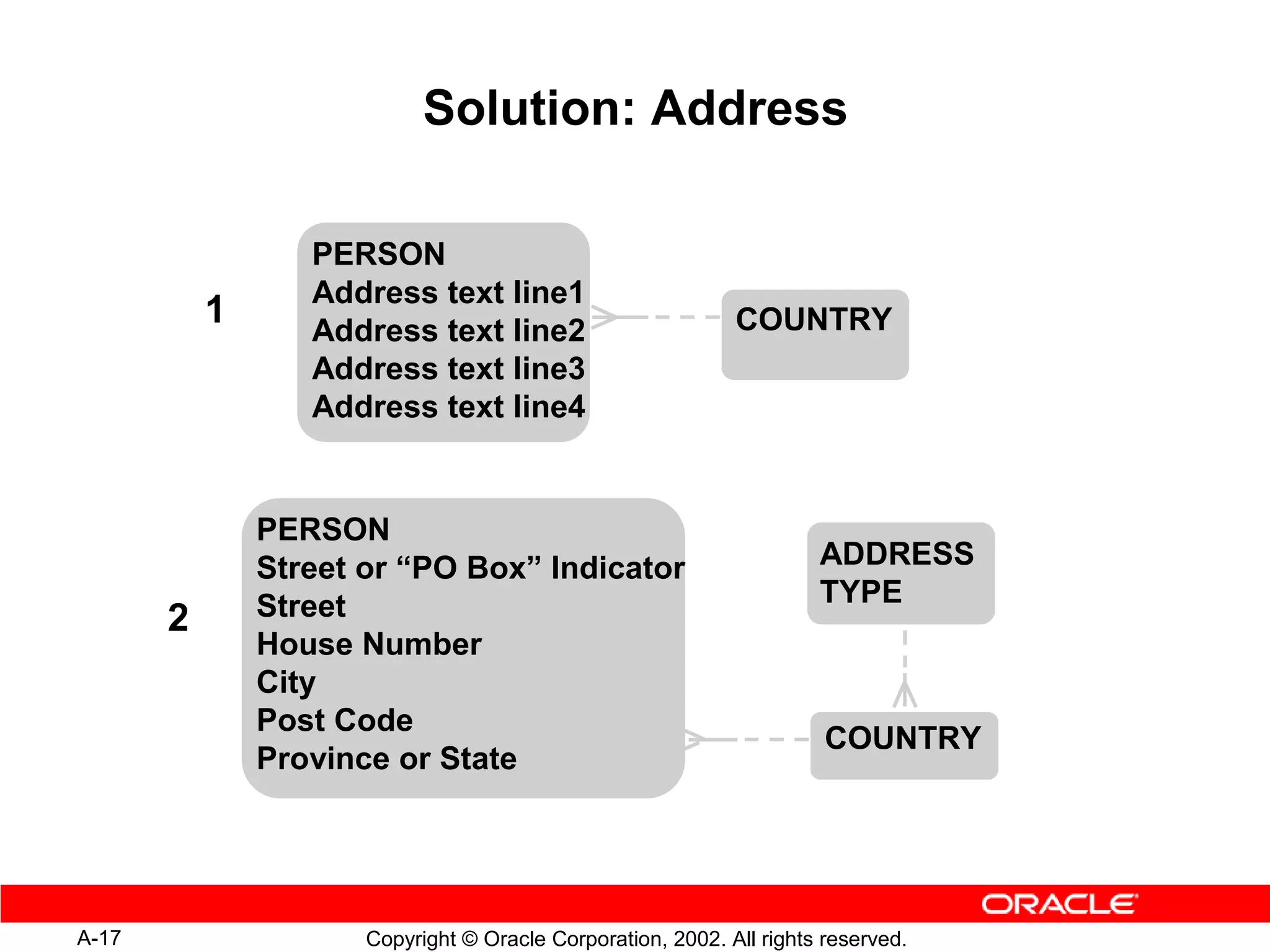 Solution: Address

1

PERSON
Address text line1
Address text line2
Address text line3
Address text line4

COUNTRY

2

PERSON
Street or “PO Box” Indicator
Street
House Number
City
Post Code
Province or State

ADDRESS TYPE

COUNTRY

ORACLE

A-17

Copyright © Oracle Corporation, 2002. All rights reserved.